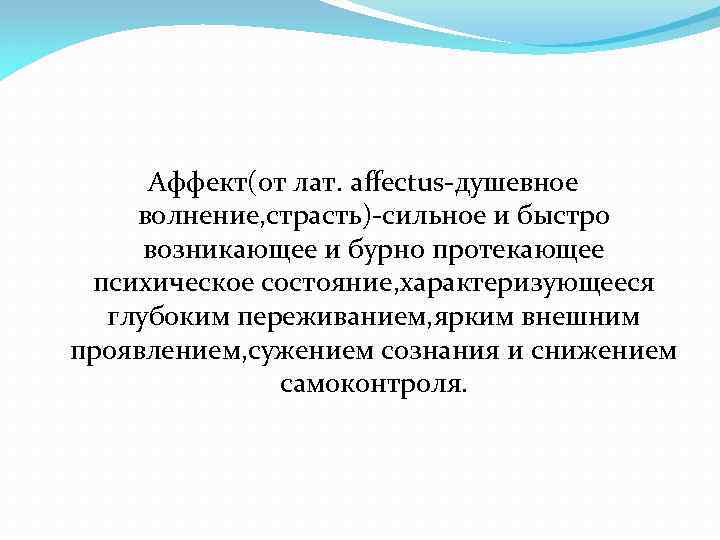 Аффект(от лат. affectus-душевное волнение,страсть)-сильное и быстро возникающее и бурно протекающее психическое состояние,характеризующееся глубоким переживанием,ярким внешним проявлением,сужением сознания и снижением самоконтроля.